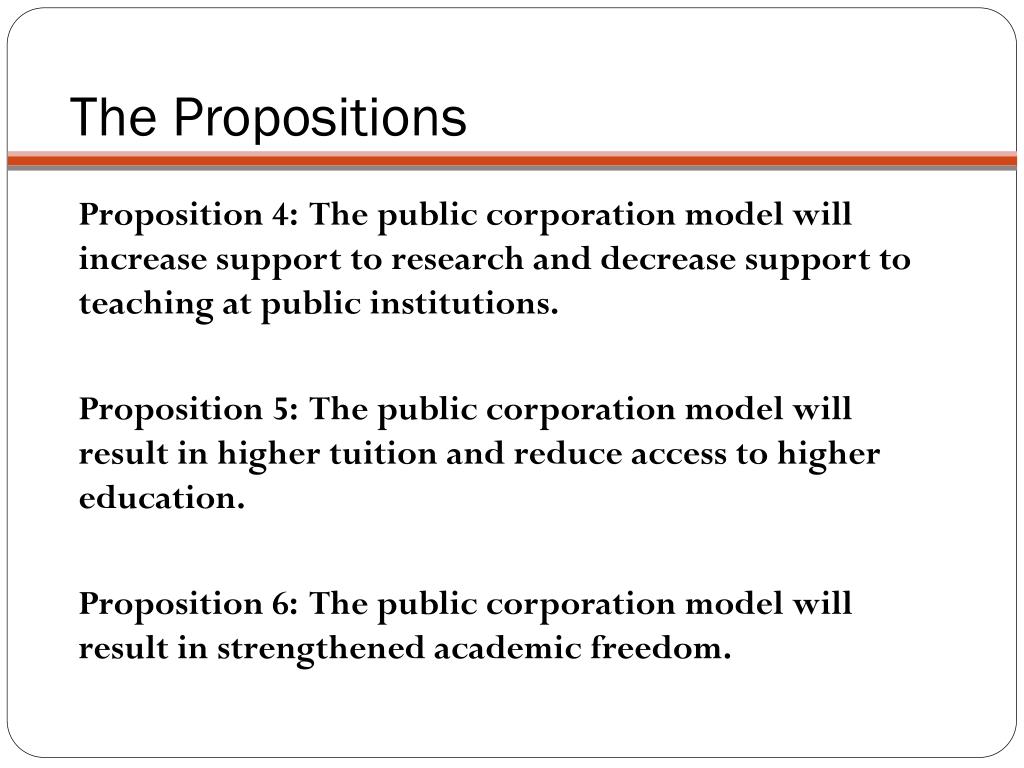 The Propositions

Proposition 4: The public corporation model will increase support to research and decrease support to teaching at public institutions.

Proposition 5: The public corporation model will result in higher tuition and reduce access to higher education.

Proposition 6: The public corporation model will result in strengthened academic freedom.